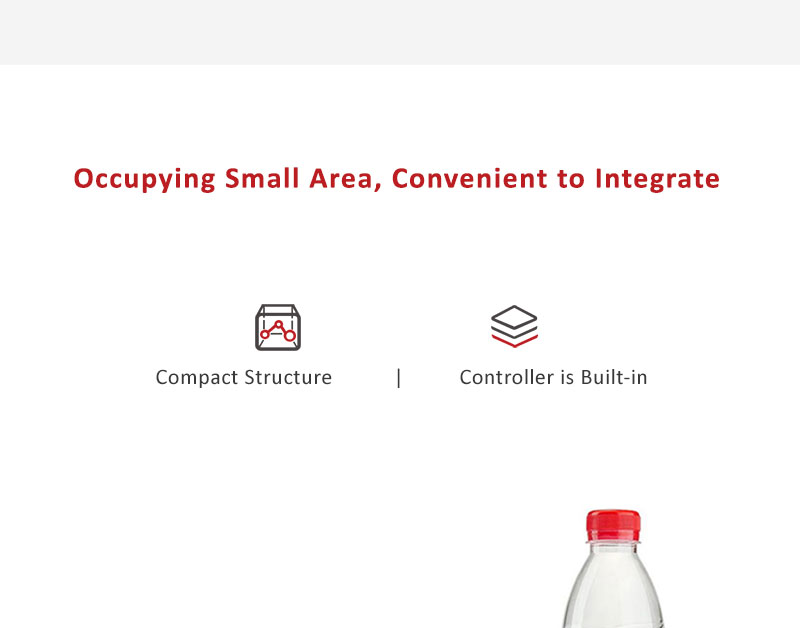 Occupying Small Area, Convenient to Integrate

Compact Structure | Controller is Built-in